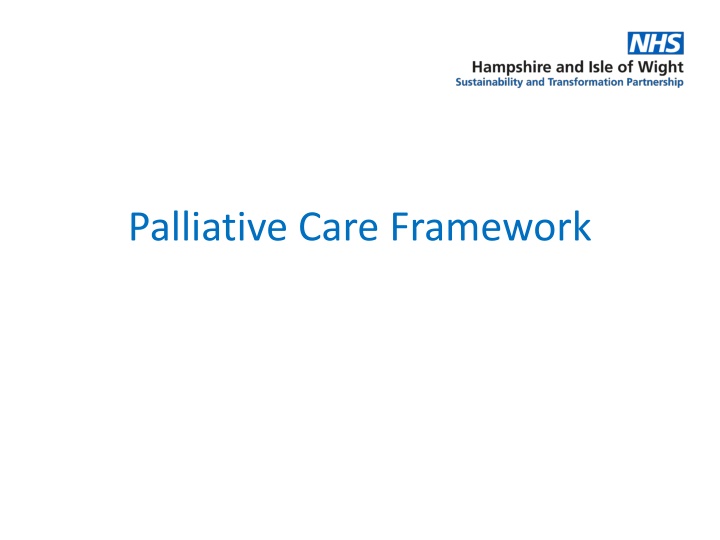 NHS
Hampshire and Isle of Wight
Sustainability and Transformation Partnership

Palliative Care Framework